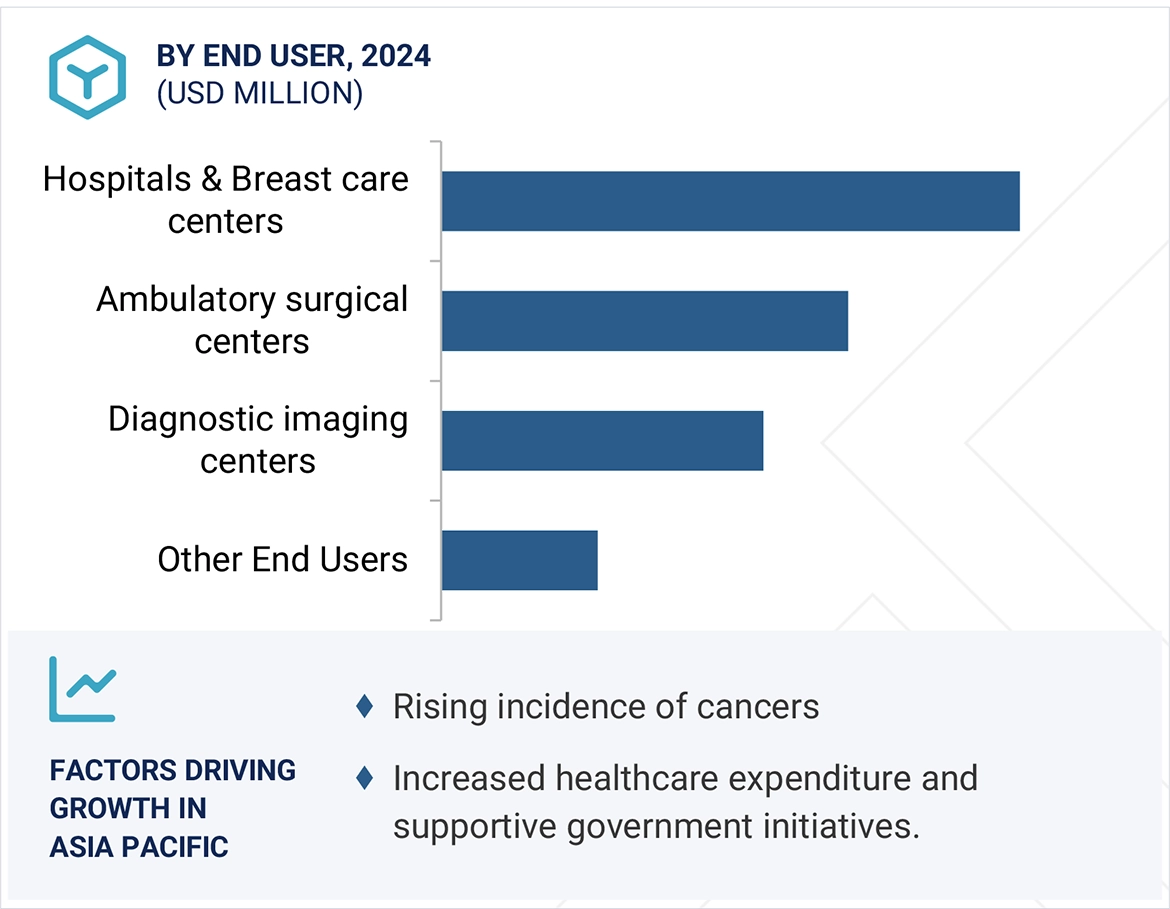 BY END USER, 2024
(USD MILLION)

Hospitals & Breast care centers

Ambulatory surgical centers

Diagnostic imaging centers

Other End Users

FACTORS DRIVING GROWTH IN ASIA PACIFIC

♦ Rising incidence of cancers

♦ Increased healthcare expenditure and supportive government initiatives.